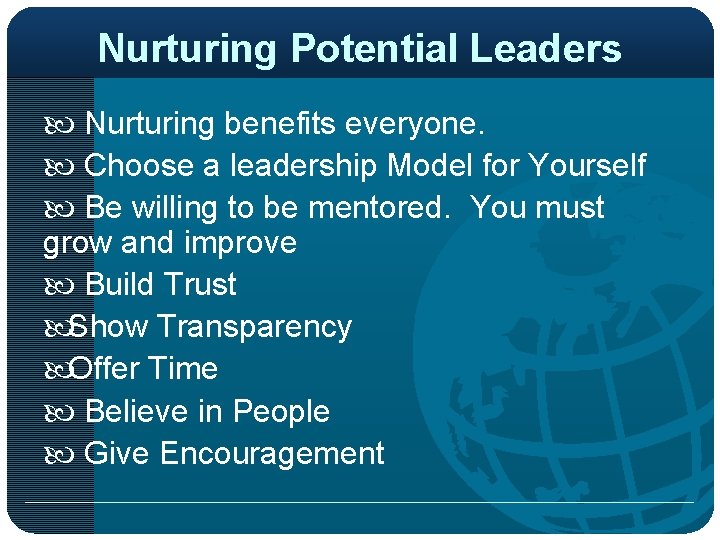 Nurturing Potential Leaders

 Nurturing benefits everyone.

 Choose a leadership Model for Yourself

 Be willing to be mentored.  You must grow and improve

 Build Trust

Show Transparency

Offer Time

 Believe in People

 Give Encouragement